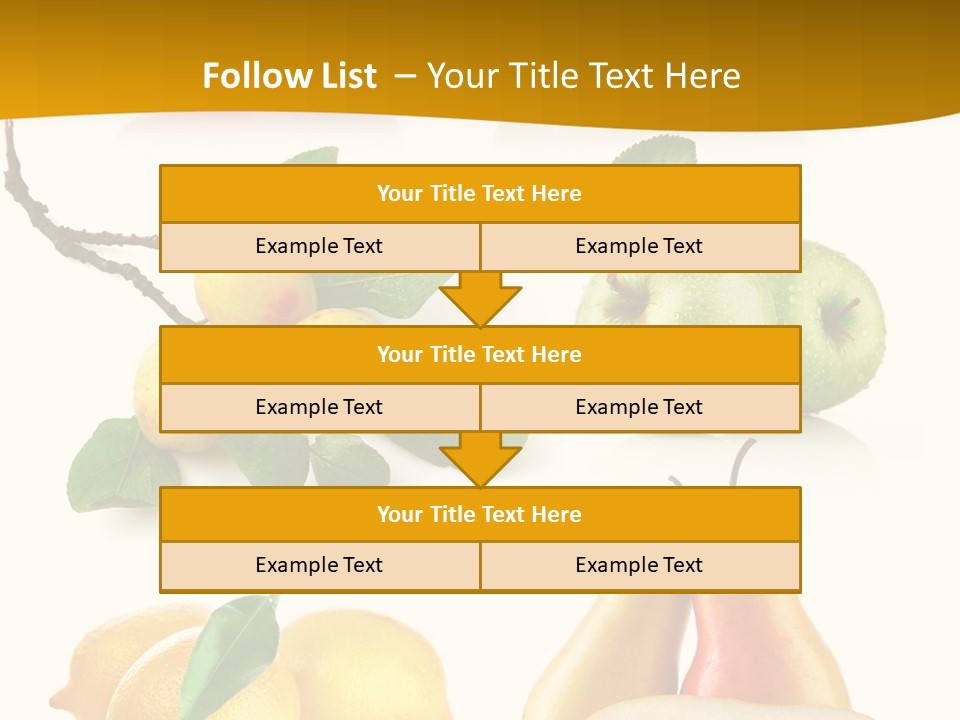 Follow List – Your Title Text Here

Your Title Text Here

Example Text

Example Text

Your Title Text Here

Example Text

Example Text

Your Title Text Here

Example Text

Example Text